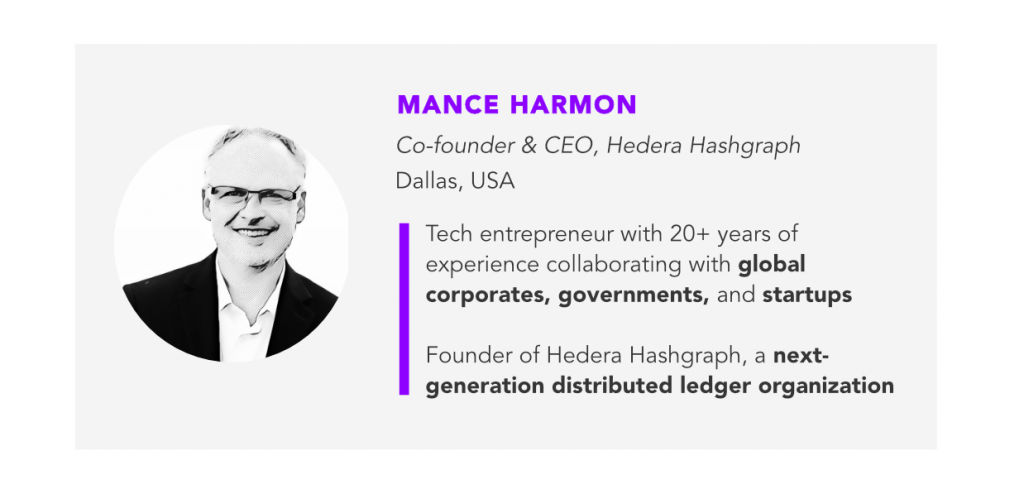 MANCE HARMON

Co-founder & CEO, Hedera Hashgraph

Dallas, USA

Tech entrepreneur with 20+ years of experience collaborating with global corporates, governments, and startups

Founder of Hedera Hashgraph, a next-generation distributed ledger organization